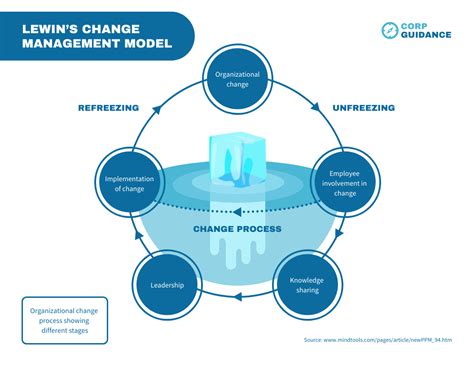 LEWIN'S CHANGE MANAGEMENT MODEL

CORP GUIDANCE

Organizational change

UNFREEZING

Employee involvement in change

Knowledge sharing

Leadership

Implementation of change

REFREEZING

CHANGE PROCESS

Organizational change process showing different stages

Source: www.mindtools.com/pages/article/newPPM_94.htm